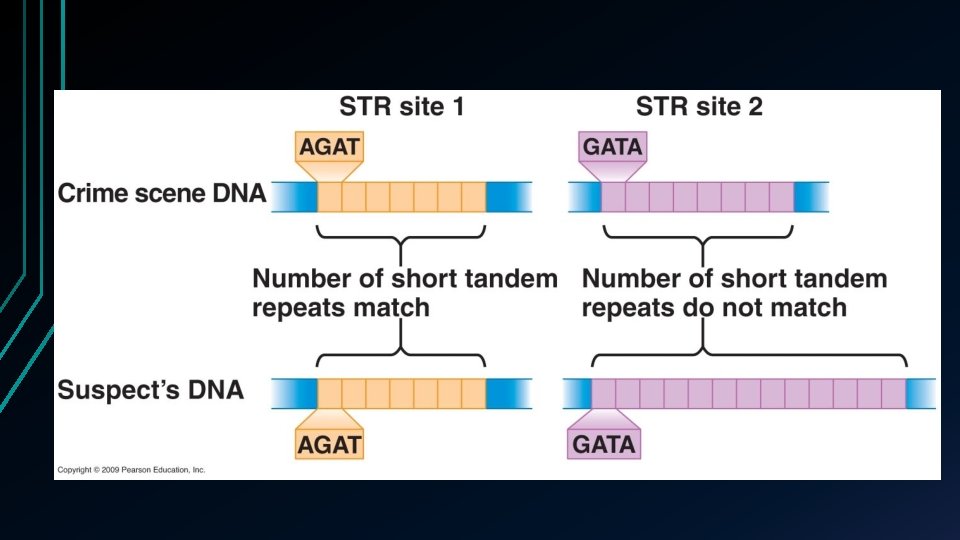 STR site 1

STR site 2

AGAT

GATA

Crime scene DNA

Number of short tandem repeats match

Number of short tandem repeats do not match

Suspect's DNA

AGAT

GATA

Copyright © 2009 Pearson Education, Inc.